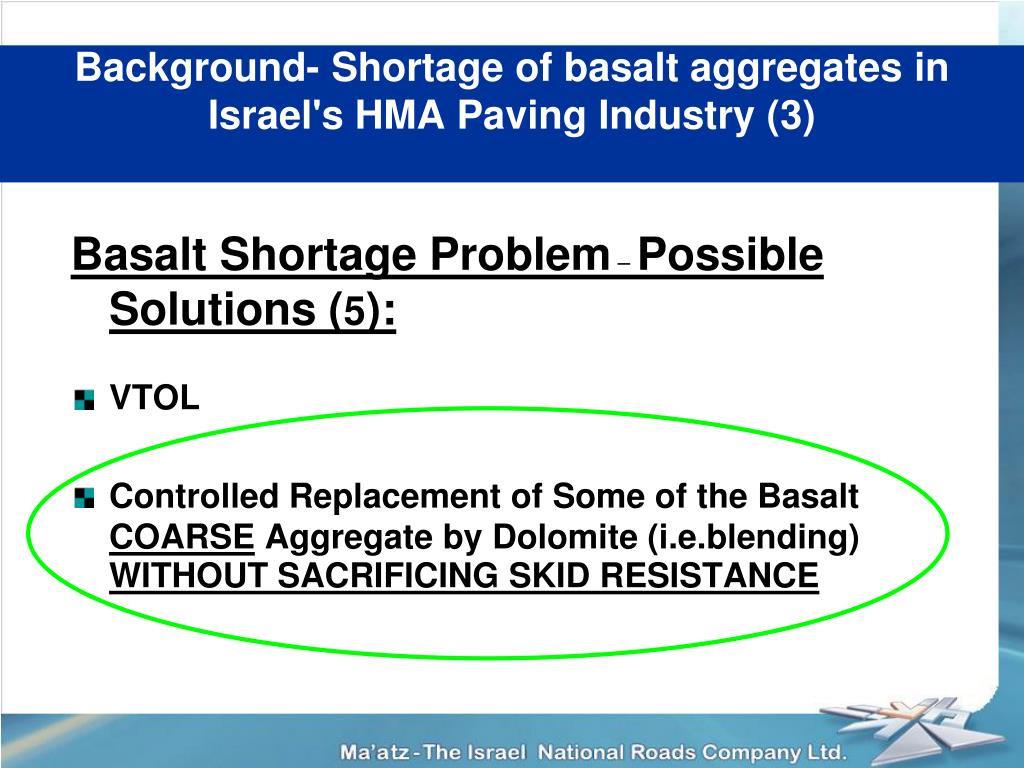 Background- Shortage of basalt aggregates in Israel's HMA Paving Industry (3)

Basalt Shortage Problem – Possible Solutions (5):

VTOL

Controlled Replacement of Some of the Basalt COARSE Aggregate by Dolomite (i.e.blending) WITHOUT SACRIFICING SKID RESISTANCE

Ma'atz - The Israel National Roads Company Ltd.